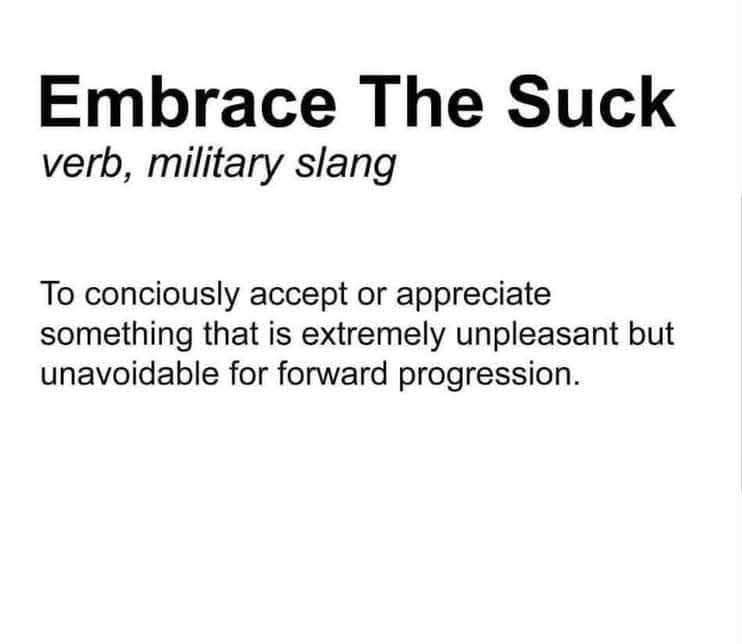 Embrace The Suck
verb, military slang

To conciously accept or appreciate something that is extremely unpleasant but unavoidable for forward progression.